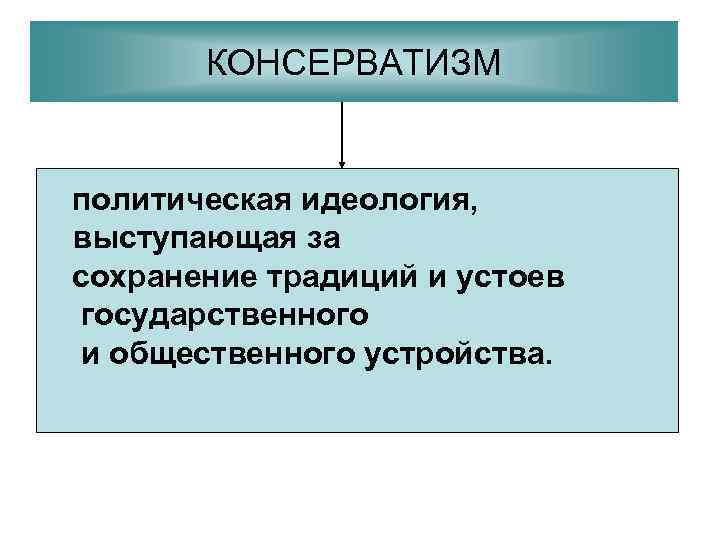 КОНСЕРВАТИЗМ

политическая идеология, выступающая за сохранение традиций и устоев государственного и общественного устройства.